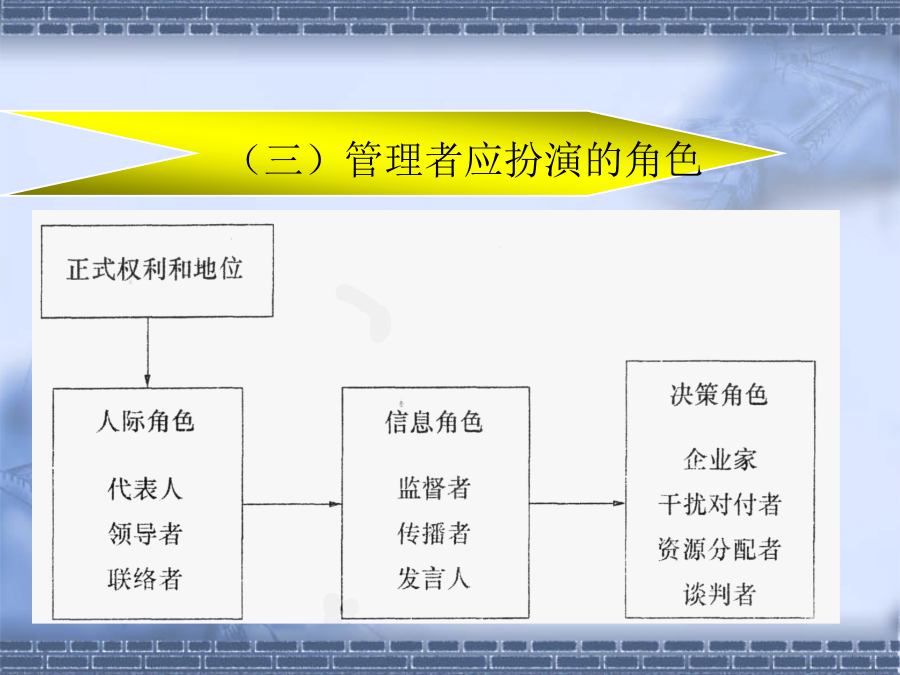 （三）管理者应扮演的角色

正式权利和地位

人际角色

代表人
领导者
联络者

信息角色

监督者
传播者
发言人

决策角色

企业家
干扰对付者
资源分配者
谈判者